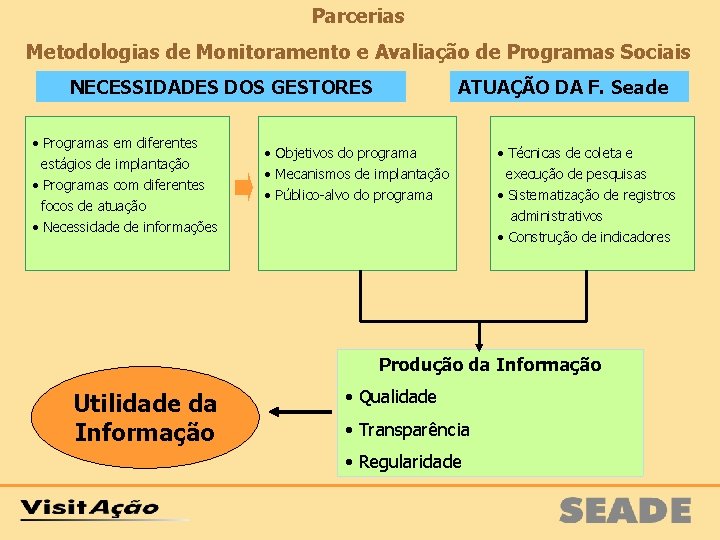 Parcerias

Metodologias de Monitoramento e Avaliação de Programas Sociais

NECESSIDADES DOS GESTORES

ATUAÇÃO DA F. Seade

• Programas em diferentes estágios de implantação
• Programas com diferentes focos de atuação
• Necessidade de informações

• Objetivos do programa
• Mecanismos de implantação
• Público-alvo do programa

• Técnicas de coleta e execução de pesquisas
• Sistematização de registros administrativos
• Construção de indicadores

Produção da Informação
• Qualidade
• Transparência
• Regularidade

Utilidade da Informação

VisitAção

SEADE